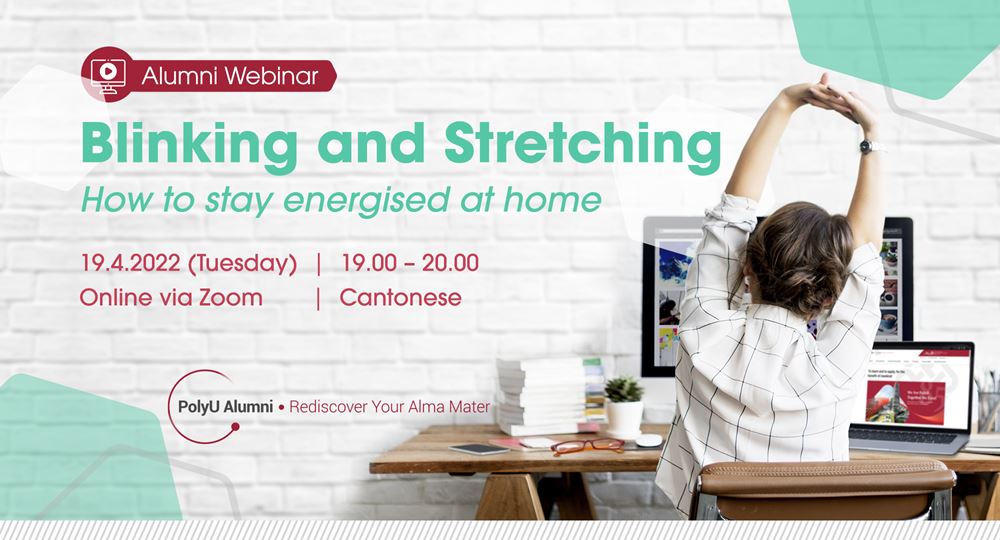 Alumni Webinar

Blinking and Stretching

How to stay energised at home

19.4.2022 (Tuesday) | 19.00 – 20.00
Online via Zoom | Cantonese

PolyU Alumni • Rediscover Your Alma Mater